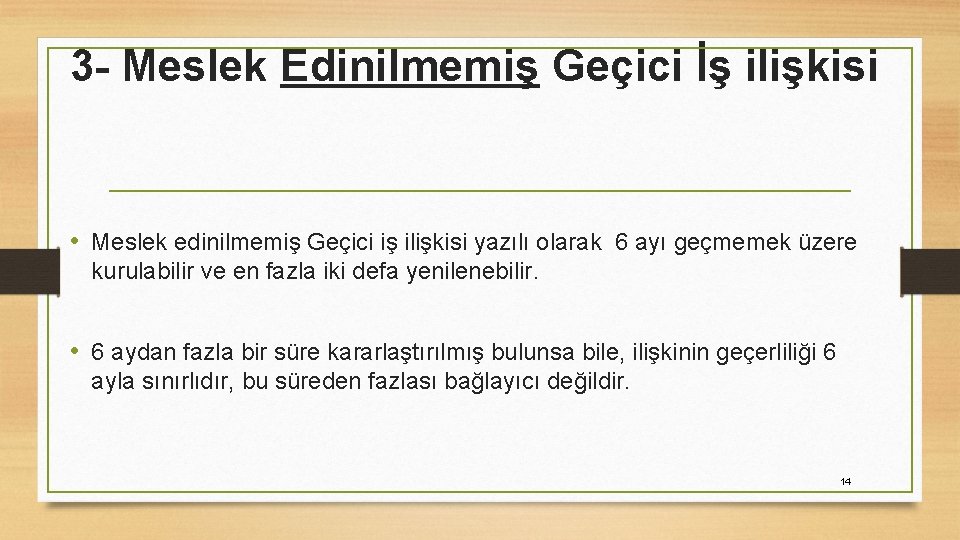 3- Meslek Edinilmemiş Geçici İş ilişkisi

• Meslek edinilmemiş Geçici iş ilişkisi yazılı olarak 6 ayı geçmemek üzere kurulabilir ve en fazla iki defa yenilenebilir.

• 6 aydan fazla bir süre kararlaştırılmış bulunsa bile, ilişkinin geçerliliği 6 ayla sınırlıdır, bu süreden fazlası bağlayıcı değildir.

14